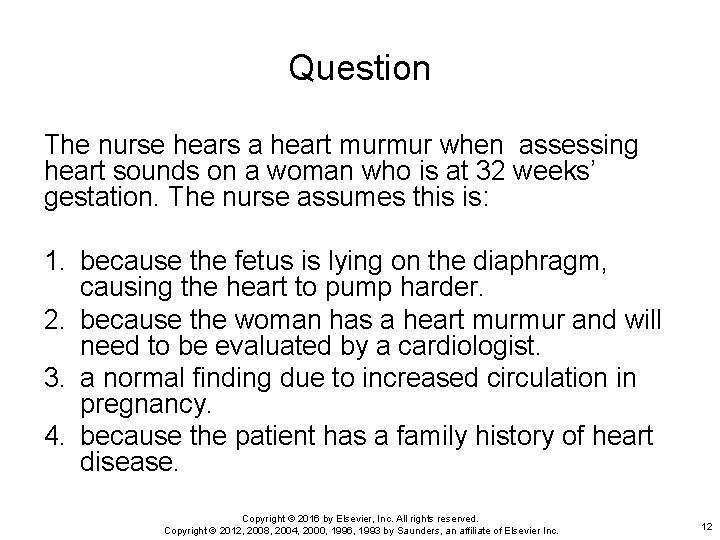 Question

The nurse hears a heart murmur when assessing heart sounds on a woman who is at 32 weeks' gestation. The nurse assumes this is:

1. because the fetus is lying on the diaphragm, causing the heart to pump harder.
2. because the woman has a heart murmur and will need to be evaluated by a cardiologist.
3. a normal finding due to increased circulation in pregnancy.
4. because the patient has a family history of heart disease.

Copyright © 2016 by Elsevier, Inc. All rights reserved.
Copyright © 2012, 2008, 2004, 2000, 1996, 1993 by Saunders, an affiliate of Elsevier Inc.

12